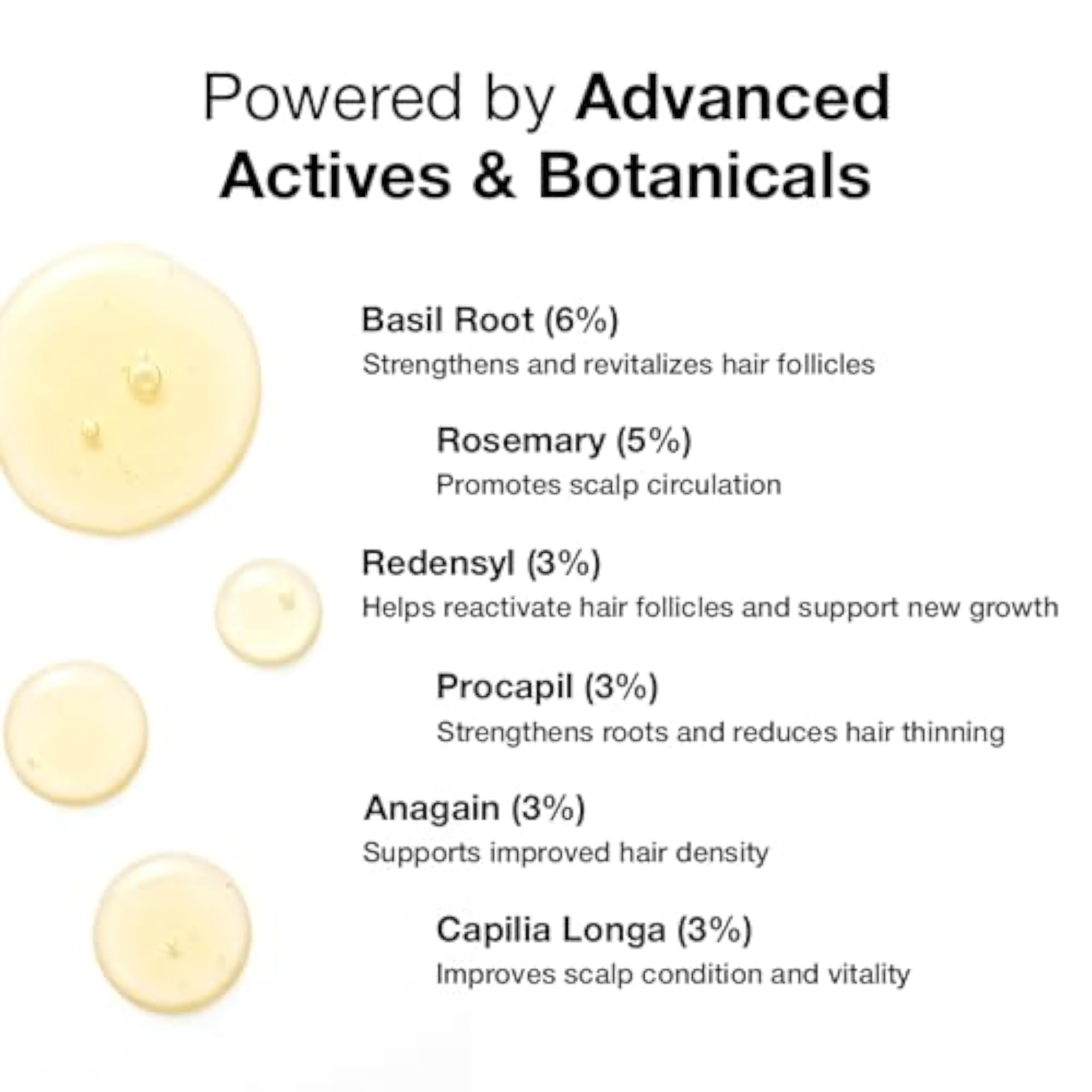 Powered by Advanced Actives & Botanicals

Basil Root (6%)
Strengthens and revitalizes hair follicles

Rosemary (5%)
Promotes scalp circulation

Redensyl (3%)
Helps reactivate hair follicles and support new growth

Procapil (3%)
Strengthens roots and reduces hair thinning

Anagain (3%)
Supports improved hair density

Capilia Longa (3%)
Improves scalp condition and vitality